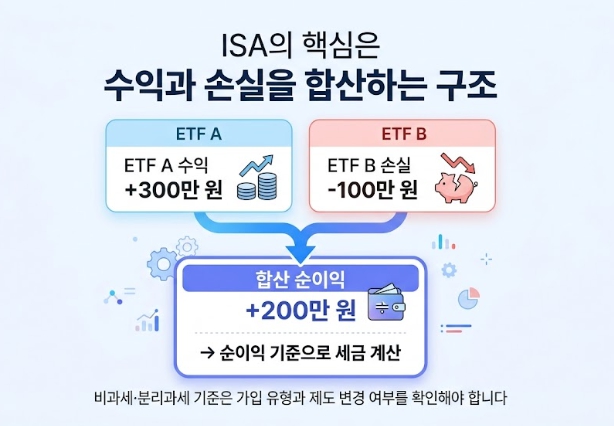 ISA의 핵심은
수익과 손실을 합산하는 구조

ETF A
ETF A 수익
+300만 원

ETF B
ETF B 손실
-100만 원

합산 순이익
+200만 원
→ 순이익 기준으로 세금 계산

비과세·분리과세 기준은 가입 유형과 제도 변경 여부를 확인해야 합니다